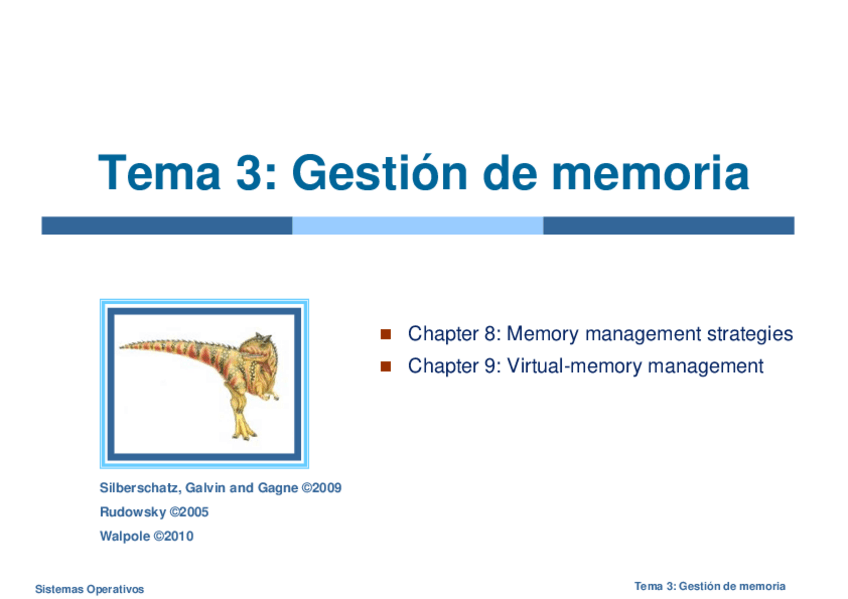 Tema 3: Gestión de memoria

Chapter 8: Memory management strategies

Chapter 9: Virtual-memory management

Silberschatz, Galvin and Gagne ©2009
Rudowsky ©2005
Walpole ©2010

Sistemas Operativos

Tema 3: Gestión de memoria